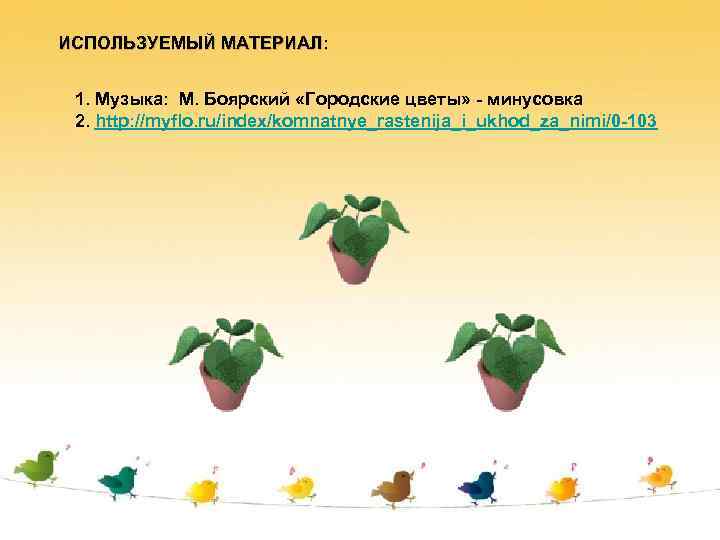 ИСПОЛЬЗУЕМЫЙ МАТЕРИАЛ:

1. Музыка: М. Боярский «Городские цветы» - минусовка
2. http://myflo.ru/index/komnatnye_rastenija_i_ukhod_za_nimi/0-103